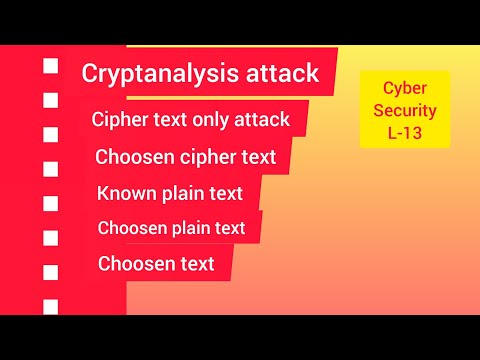 Cryptanalysis attack

Cipher text only attack

Choosen cipher text

Known plain text

Choosen plain text

Choosen text

Cyber Security L-13